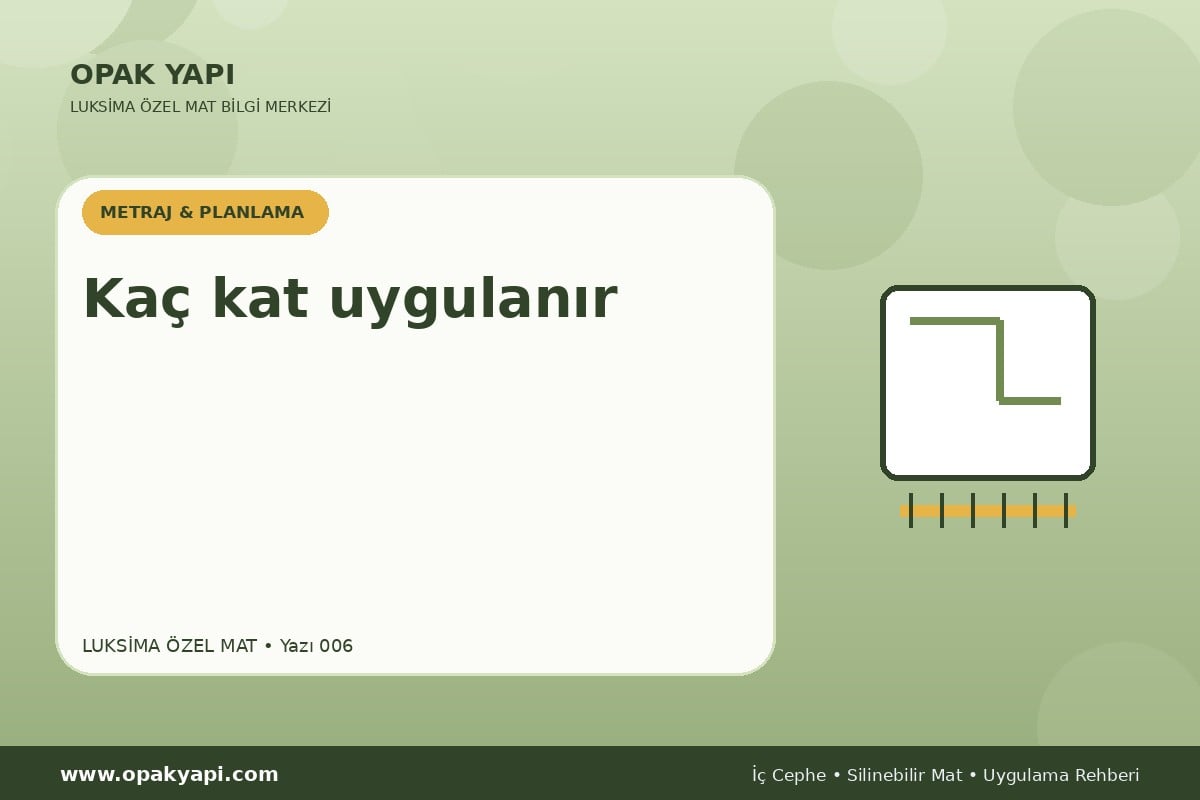 OPAK YAPI
LUKSİMA ÖZEL MAT BİLGİ MERKEZİ

METRAJ & PLANLAMA

Kaç kat uygulanır

LUKSİMA ÖZEL MAT • Yazı 006

www.opakyapi.com

İç Cephe • Silinebilir Mat • Uygulama Rehberi